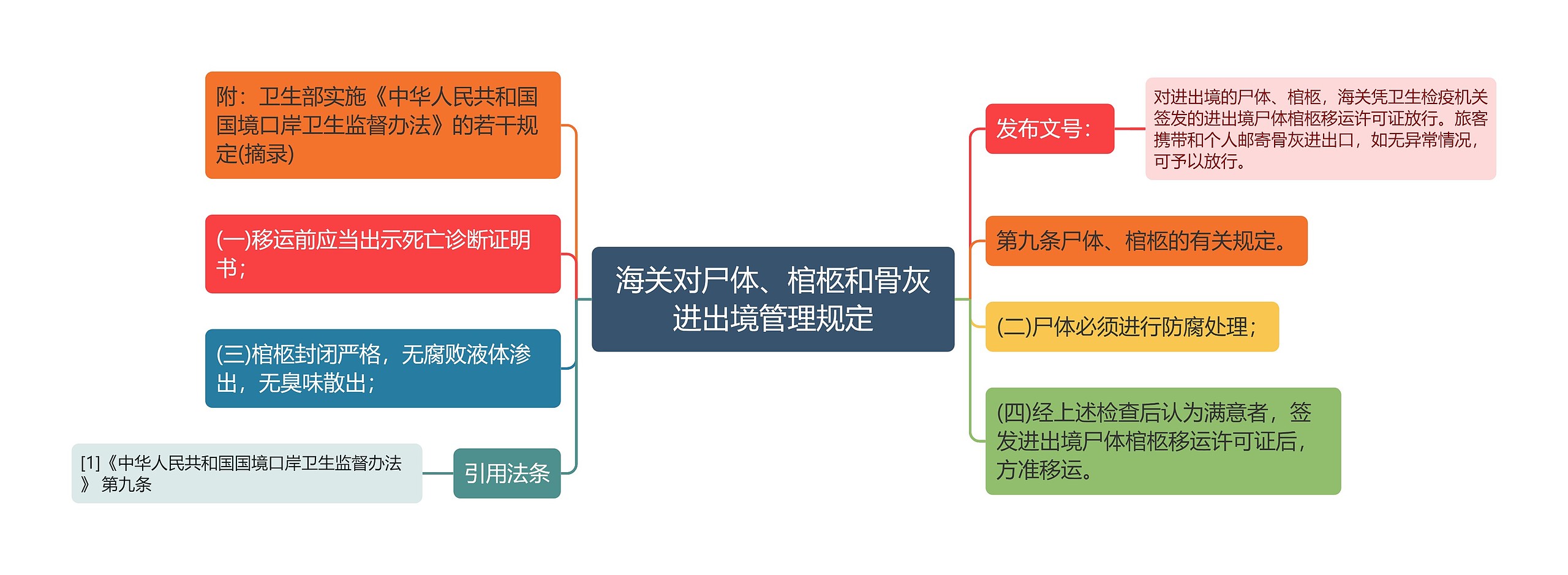 海关对尸体、棺柩和骨灰进出境管理规定

附：卫生部实施《中华人民共和国国境口岸卫生监督办法》的若干规定(摘录)

(一)移运前应当出示死亡诊断证明书；

(三)棺柩封闭严格，无腐败液体渗出，无臭味散出；

引用法条

[1]《中华人民共和国国境口岸卫生监督办法》 第九条

发布文号：

对进出境的尸体、棺柩，海关凭卫生检疫机关签发的进出境尸体棺柩移运许可证放行。旅客携带和个人邮寄骨灰进出口，如无异常情况，可予以放行。

第九条尸体、棺柩的有关规定。

(二)尸体必须进行防腐处理；

(四)经上述检查后认为满意者，签发进出境尸体棺柩移运许可证后，方准移运。